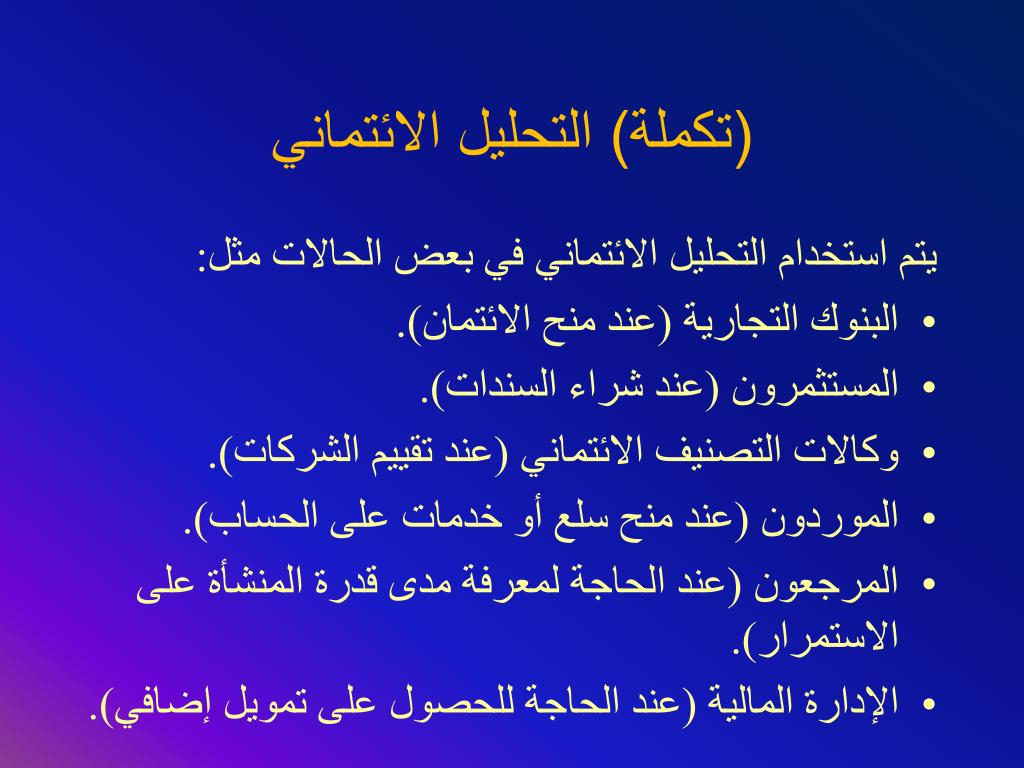 (تكملة) التحليل الائتماني

يتم استخدام التحليل الائتماني في بعض الحالات مثل:

• البنوك التجارية (عند منح الائتمان).
• المستثمرون (عند شراء السندات).
• وكالات التصنيف الائتماني (عند تقييم الشركات).
• الموردون (عند منح سلع أو خدمات على الحساب).
• المرجعون (عند الحاجة لمعرفة مدى قدرة المنشأة على الاستمرار).
• الإدارة المالية (عند الحاجة للحصول على تمويل إضافي).